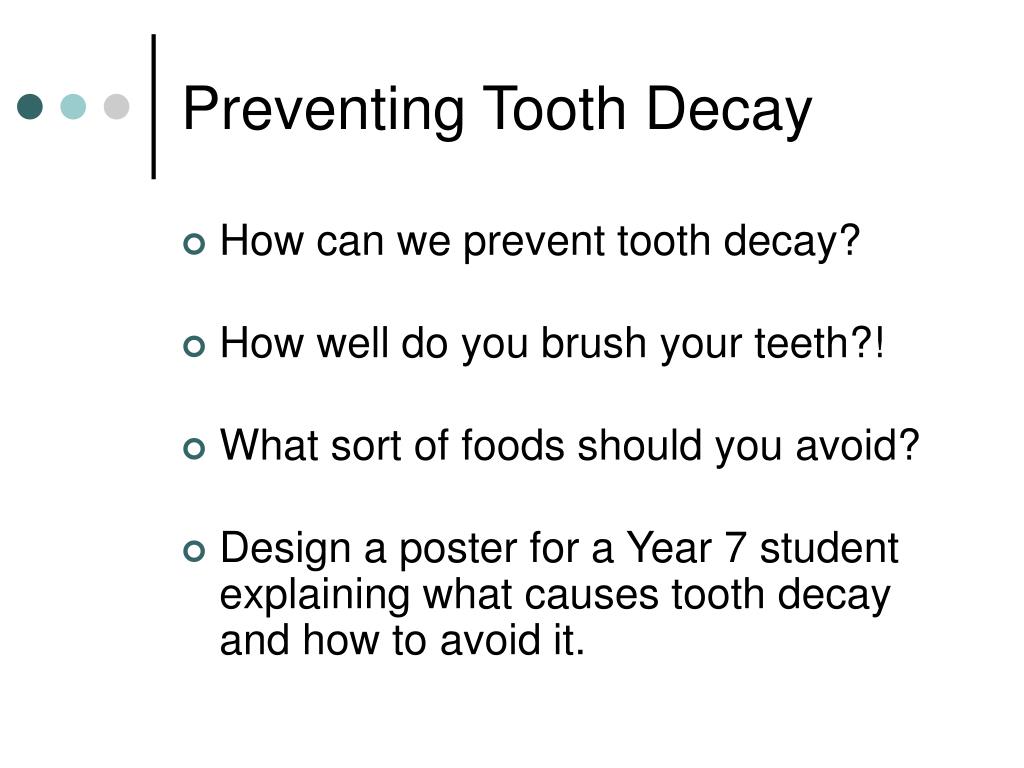 Preventing Tooth Decay

How can we prevent tooth decay?

How well do you brush your teeth?!

What sort of foods should you avoid?

Design a poster for a Year 7 student explaining what causes tooth decay and how to avoid it.